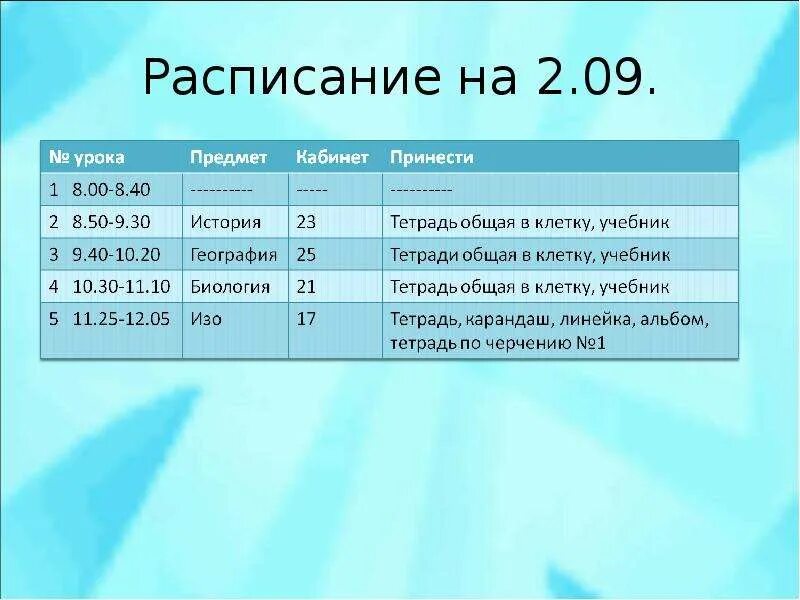 Расписание на 2.09.

| № урока | Предмет | Кабинет | Принести |
|---|---|---|---|
| 1 8.00-8.40 | ---------- | ----- | ---------- |
| 2 8.50-9.30 | История | 23 | Тетрадь общая в клетку, учебник |
| 3 9.40-10.20 | География | 25 | Тетради общая в клетку, учебник |
| 4 10.30-11.10 | Биология | 21 | Тетрадь общая в клетку, учебник |
| 5 11.25-12.05 | Изо | 17 | Тетрадь, карандаш, линейка, альбом, тетрадь по черчению №1 |